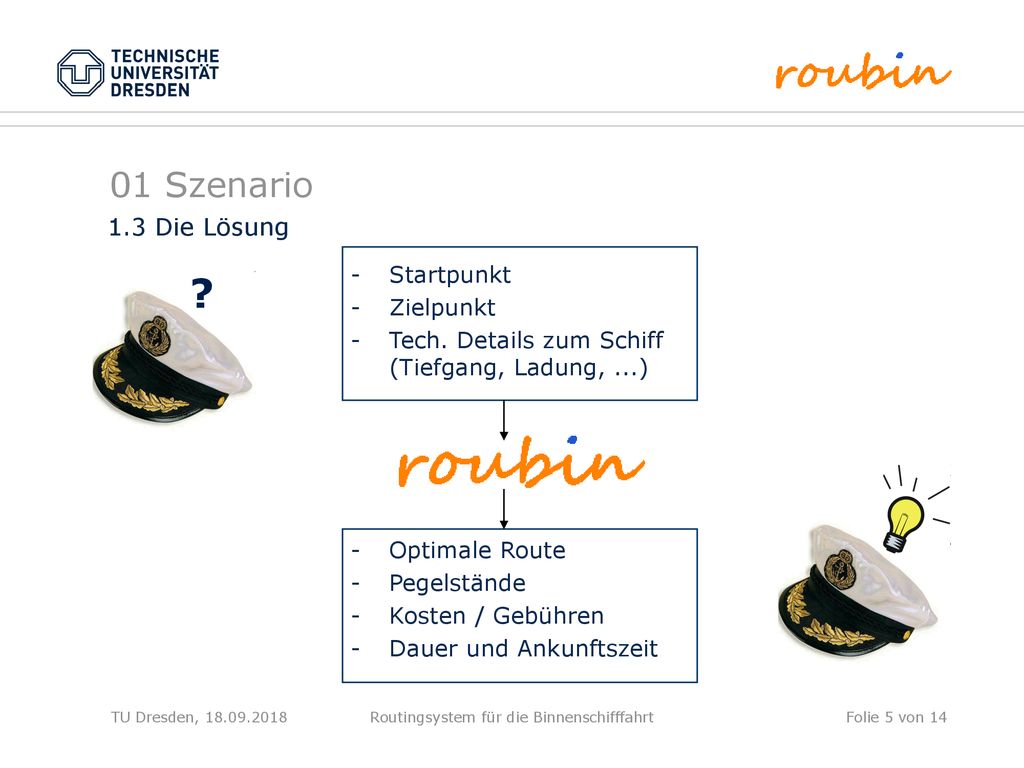 TECHNISCHE UNIVERSITÄT DRESDEN

roubin

01 Szenario

1.3 Die Lösung

?

- Startpunkt
- Zielpunkt
- Tech. Details zum Schiff (Tiefgang, Ladung, ...)

roubin

- Optimale Route
- Pegelstände
- Kosten / Gebühren
- Dauer und Ankunftszeit

TU Dresden, 18.09.2018

Routingsystem für die Binnenschifffahrt

Folie 5 von 14